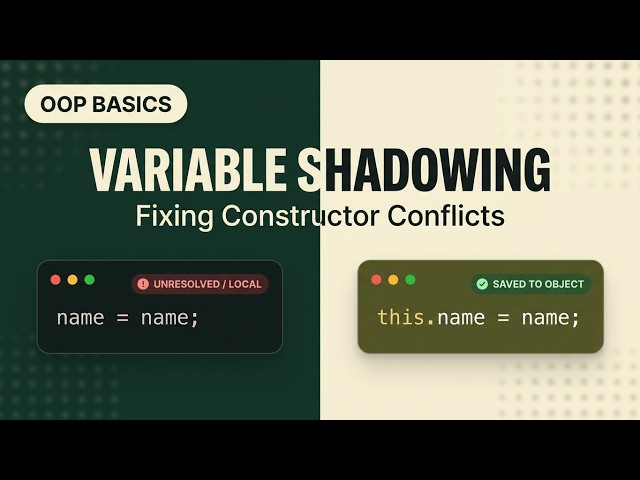 OOP BASICS

VARIABLE SHADOWING

Fixing Constructor Conflicts

UNRESOLVED / LOCAL

name = name;

SAVED TO OBJECT

this.name = name;